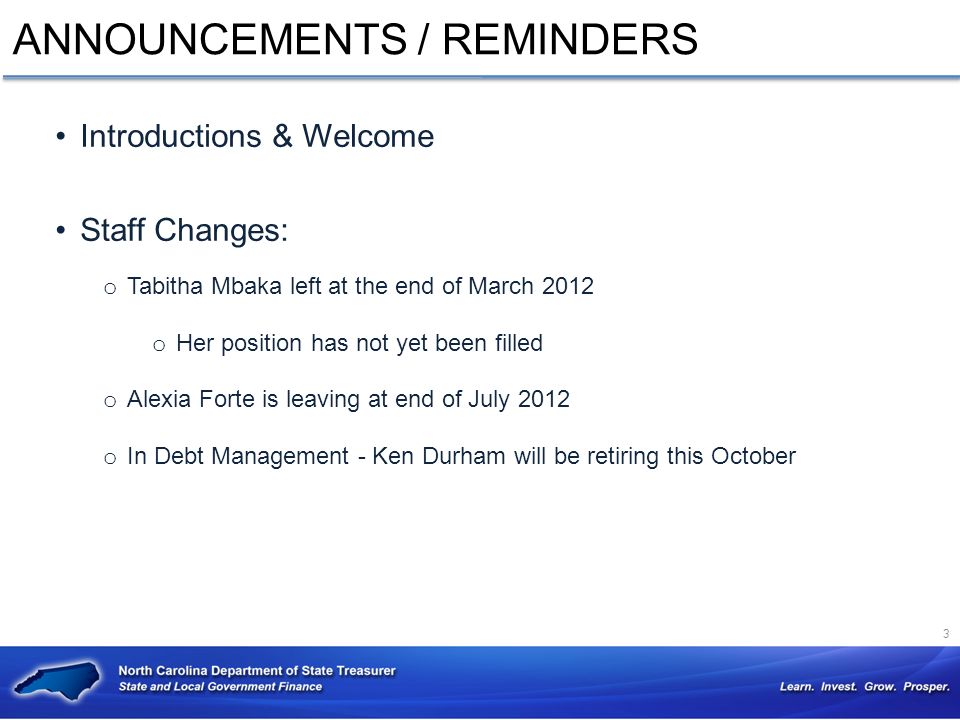 ANNOUNCEMENTS / REMINDERS

• Introductions & Welcome

• Staff Changes:

o Tabitha Mbaka left at the end of March 2012

o Her position has not yet been filled

o Alexia Forte is leaving at end of July 2012

o In Debt Management - Ken Durham will be retiring this October

3

North Carolina Department of State Treasurer
State and Local Government Finance

Learn. Invest. Grow. Prosper.